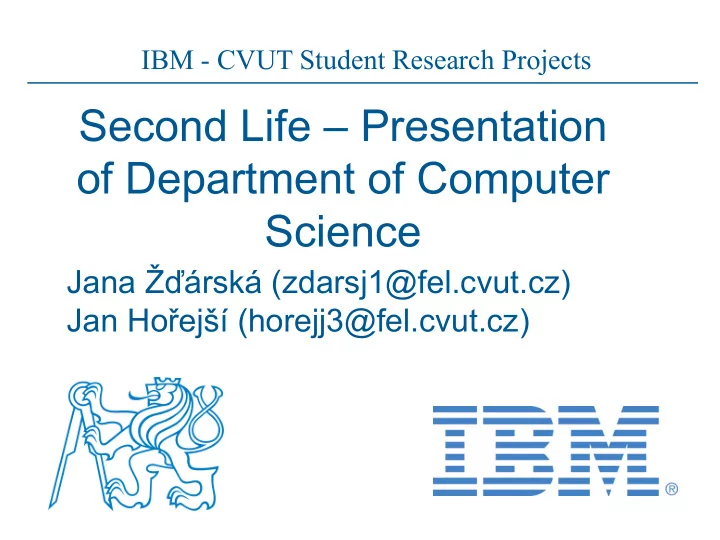 IBM - CVUT Student Research Projects

Second Life – Presentation of Department of Computer Science

Jana Žďárská (zdarsj1@fel.cvut.cz)
Jan Hořejší (horejj3@fel.cvut.cz)

IBM®